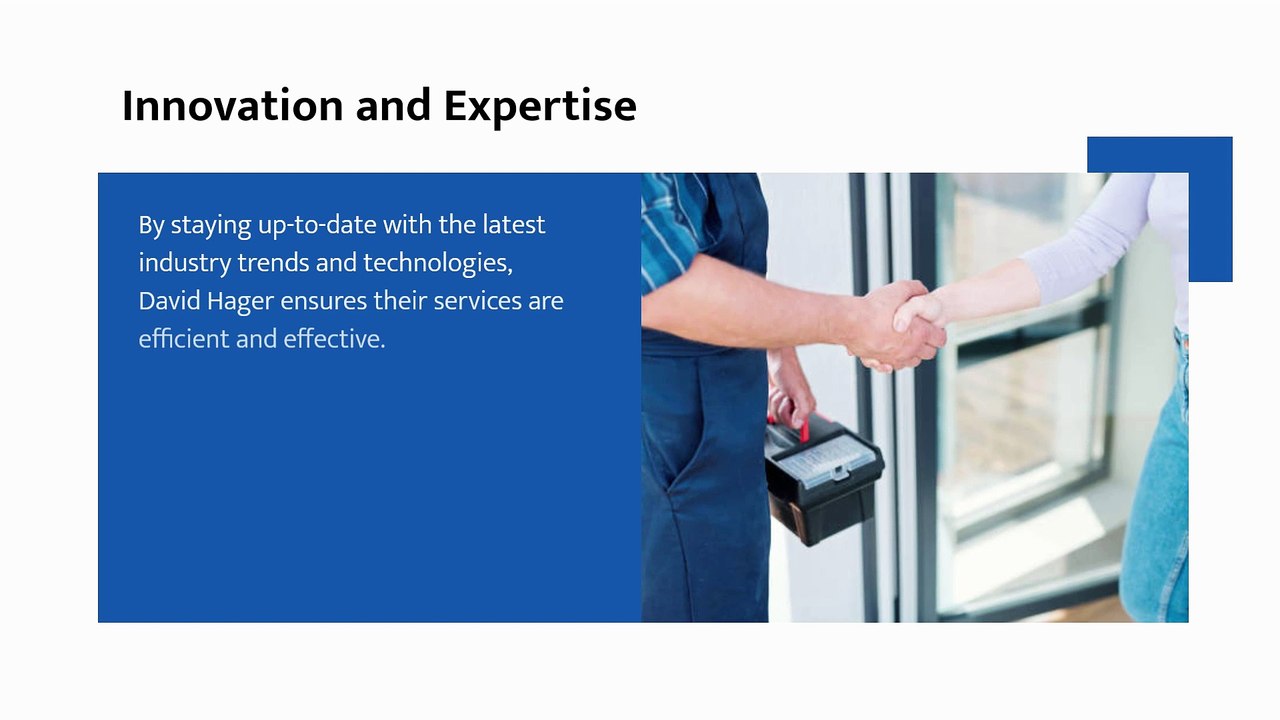 Innovation and Expertise

By staying up-to-date with the latest industry trends and technologies, David Hager ensures their services are efficient and effective.